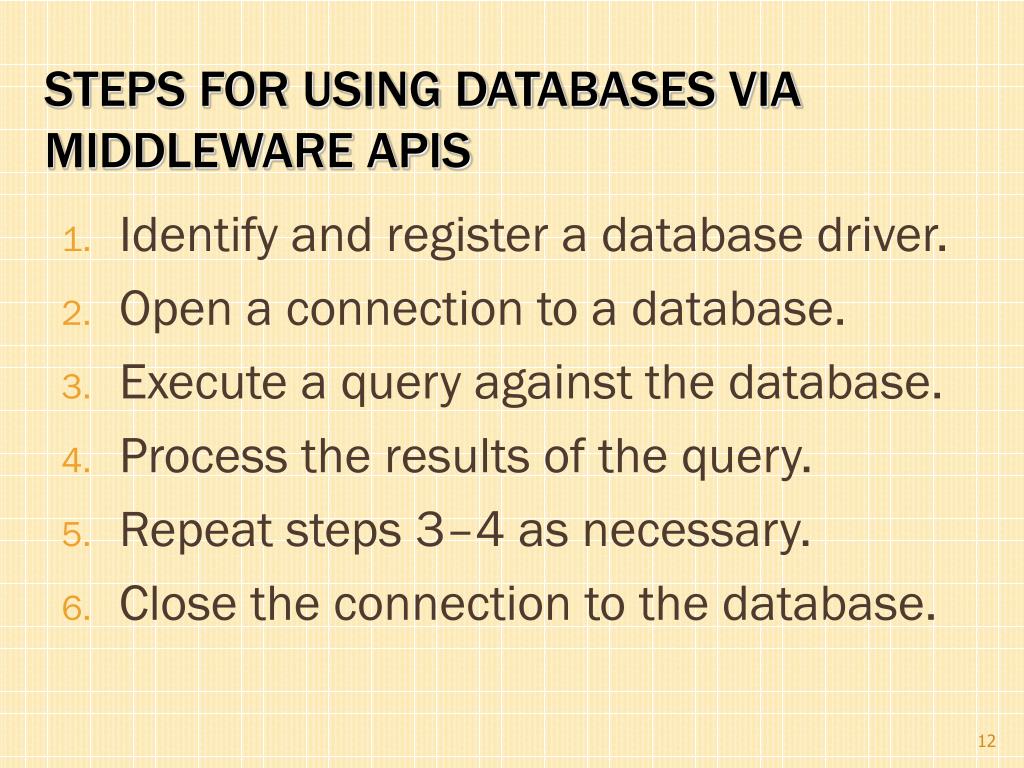 STEPS FOR USING DATABASES VIA MIDDLEWARE APIS

1. Identify and register a database driver.
2. Open a connection to a database.
3. Execute a query against the database.
4. Process the results of the query.
5. Repeat steps 3–4 as necessary.
6. Close the connection to the database.

12